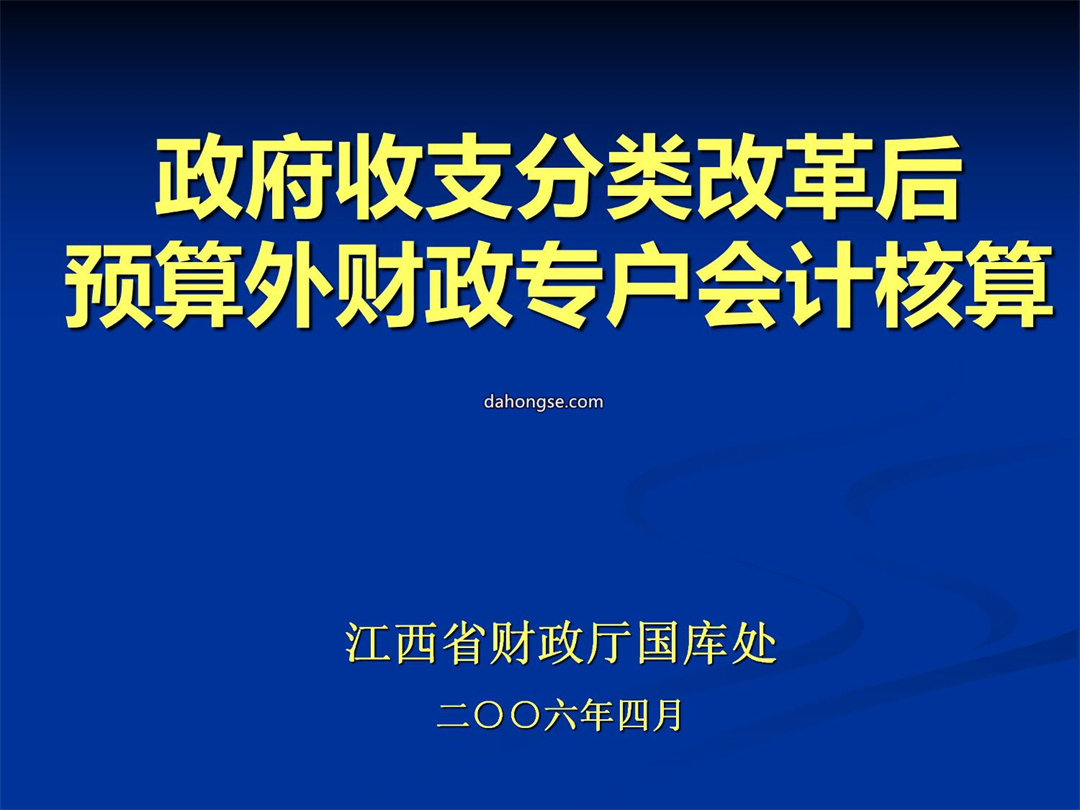 政府收支分类改革后
预算外财政专户会计核算

dahongse.com

江西省财政厅国库处

二〇〇六年四月